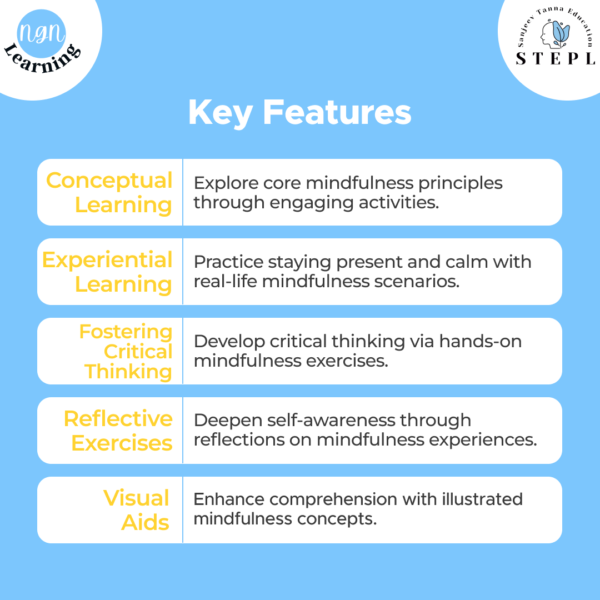 ngn
Learning

Sanjeev Tanna Education
STEPL

Key Features

| Conceptual Learning | Explore core mindfulness principles through engaging activities. |
|---|---|
| Experiential Learning | Practice staying present and calm with real-life mindfulness scenarios. |
| Fostering Critical Thinking | Develop critical thinking via hands-on mindfulness exercises. |
| Reflective Exercises | Deepen self-awareness through reflections on mindfulness experiences. |
| Visual Aids | Enhance comprehension with illustrated mindfulness concepts. |